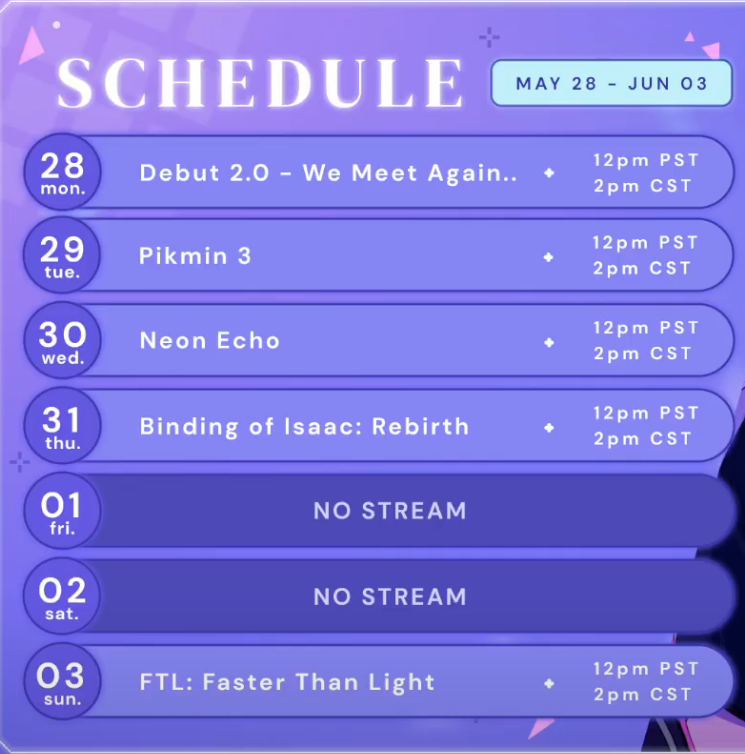 SCHEDULE

MAY 28 - JUN 03

28 mon. Debut 2.0 - We Meet Again.. 12pm PST 2pm CST

29 tue. Pikmin 3 12pm PST 2pm CST

30 wed. Neon Echo 12pm PST 2pm CST

31 thu. Binding of Isaac: Rebirth 12pm PST 2pm CST

01 fri. NO STREAM

02 sat. NO STREAM

03 sun. FTL: Faster Than Light 12pm PST 2pm CST